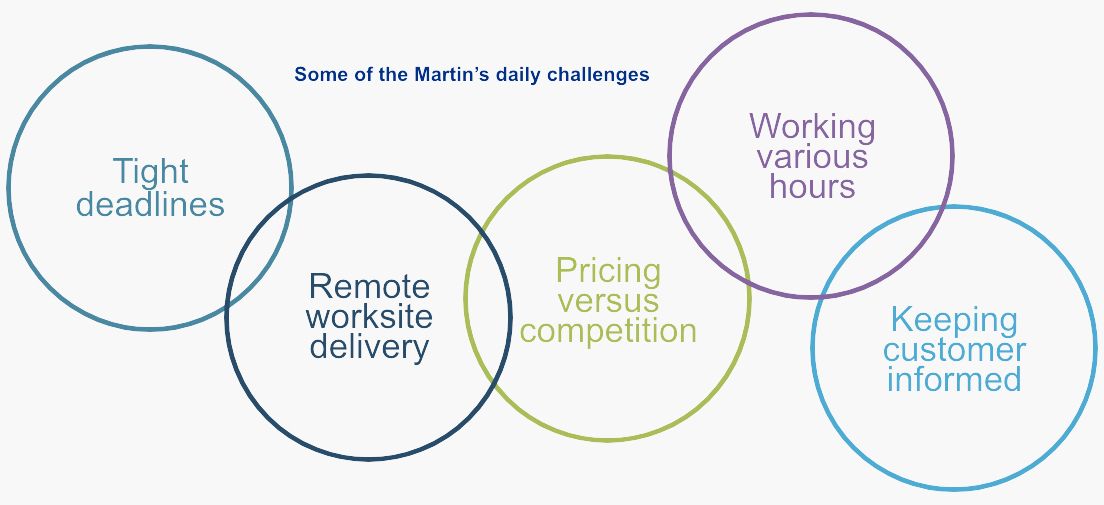 Some of the Martin's daily challenges

Tight deadlines

Remote worksite delivery

Pricing versus competition

Working various hours

Keeping customer informed